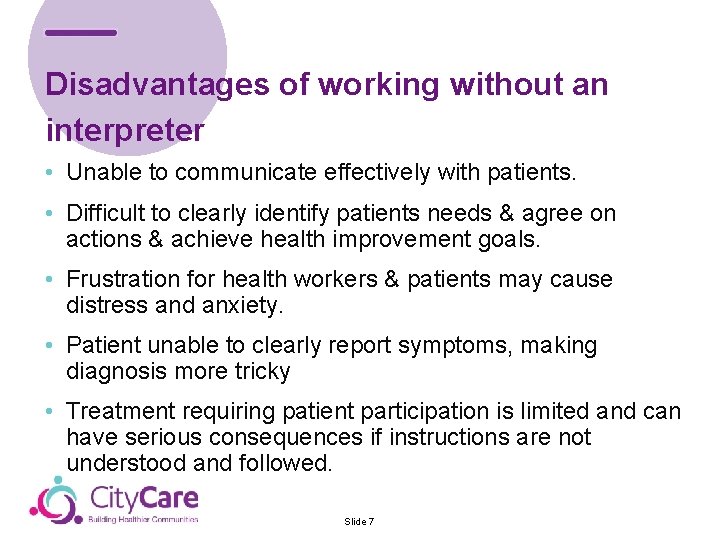 Disadvantages of working without an interpreter

• Unable to communicate effectively with patients.

• Difficult to clearly identify patients needs & agree on actions & achieve health improvement goals.

• Frustration for health workers & patients may cause distress and anxiety.

• Patient unable to clearly report symptoms, making diagnosis more tricky

• Treatment requiring patient participation is limited and can have serious consequences if instructions are not understood and followed.

CityCare
Building Healthier Communities

Slide 7